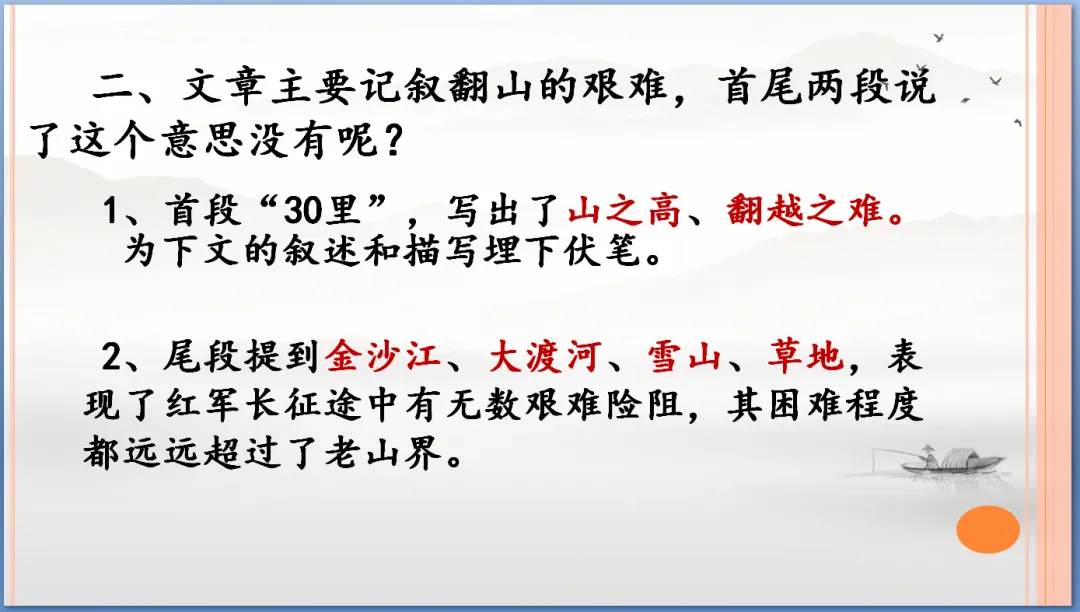 二、文章主要记叙翻山的艰难，首尾两段说了这个意思没有呢？

1、首段“30里”，写出了山之高、翻越之难。为下文的叙述和描写埋下伏笔。

2、尾段提到金沙江、大渡河、雪山、草地，表现了红军长征途中有无数艰难险阻，其困难程度都远远超过了老山界。